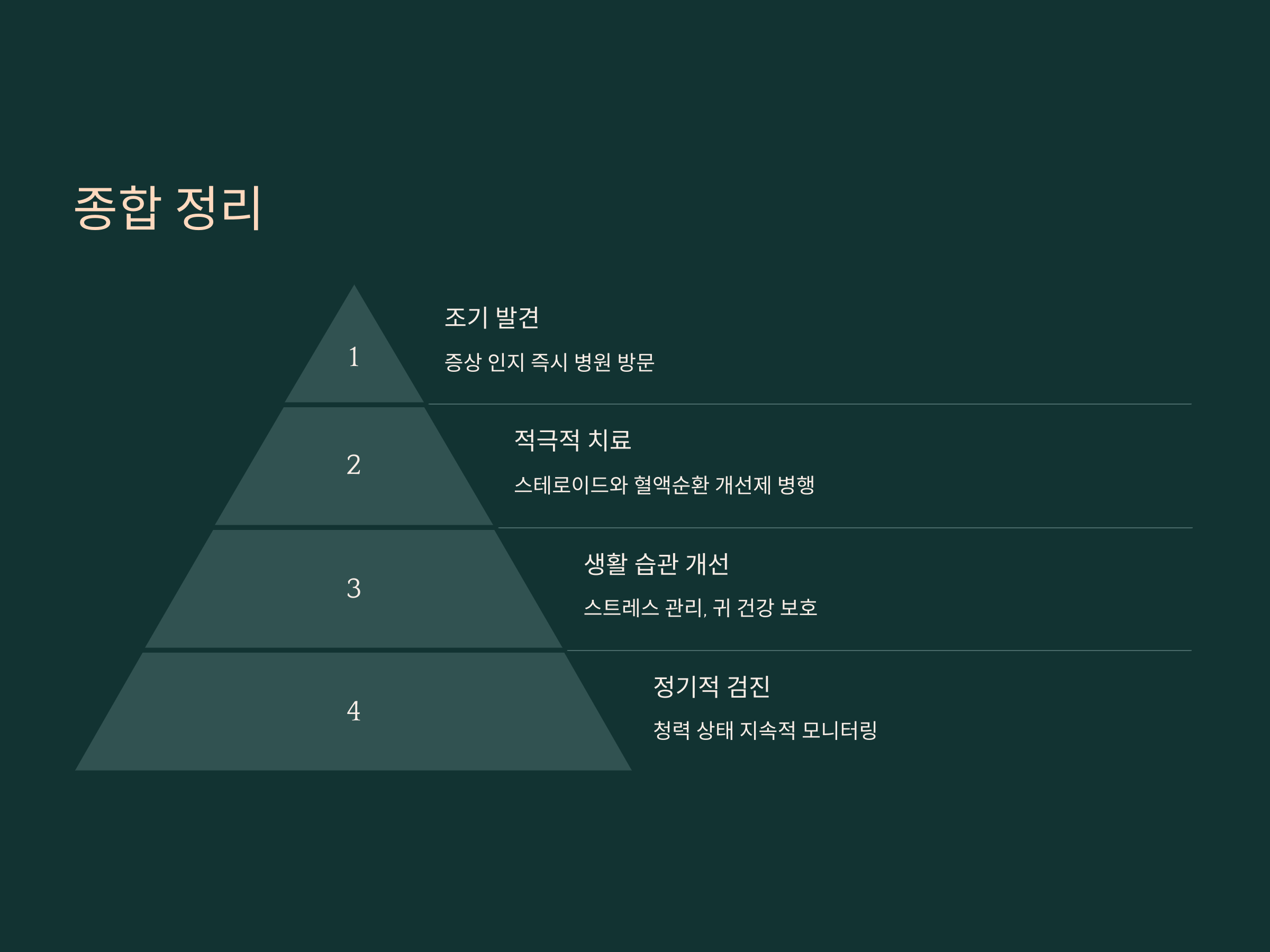 종합 정리

1

조기 발견

증상 인지 즉시 병원 방문

2

적극적 치료

스테로이드와 혈액순환 개선제 병행

3

생활 습관 개선

스트레스 관리, 귀 건강 보호

4

정기적 검진

청력 상태 지속적 모니터링